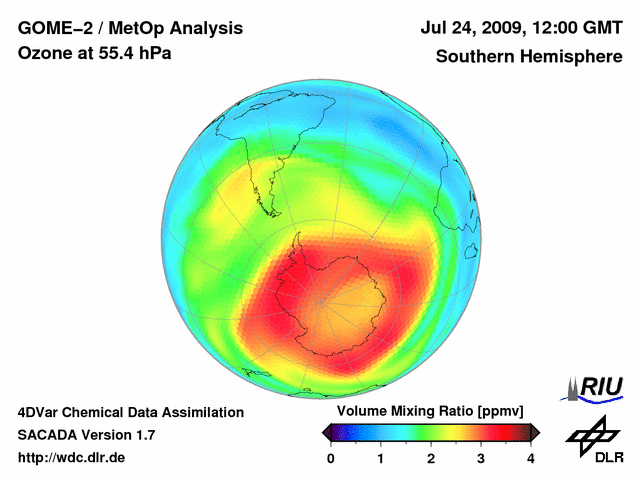 GOME–2 / MetOp Analysis
Ozone at 55.4 hPa

Jul 24, 2009, 12:00 GMT
Southern Hemisphere

4DVar Chemical Data Assimilation
SACADA Version 1.7
http://wdc.dlr.de

Volume Mixing Ratio [ppmv]
0 1 2 3 4

RIU

DLR